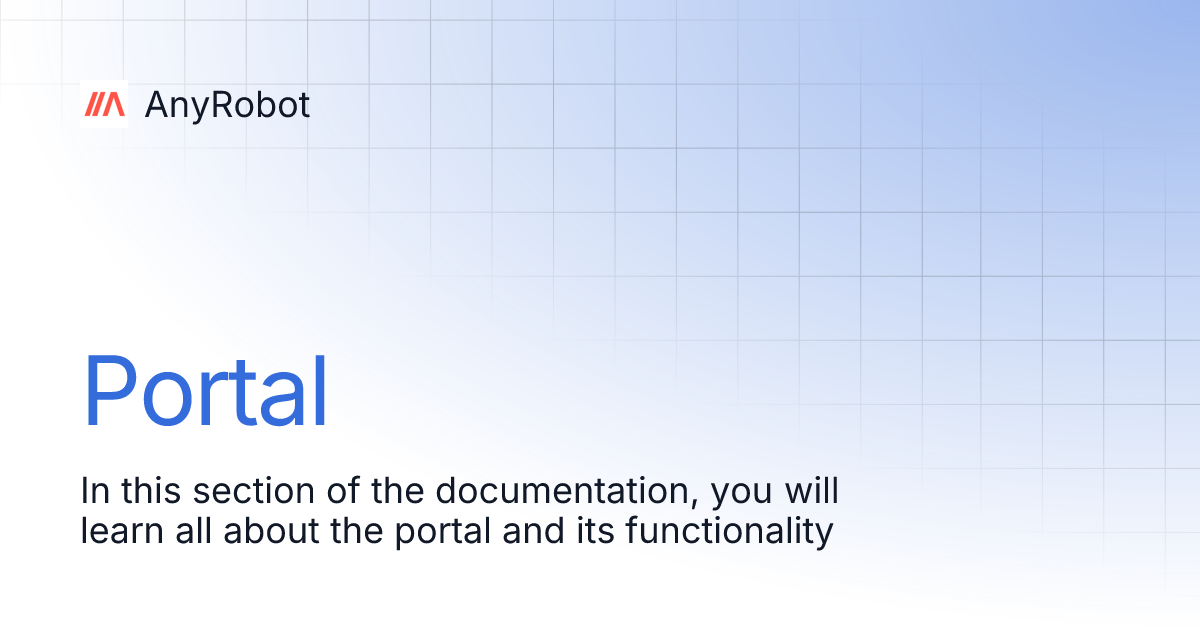 AnyRobot

Portal

In this section of the documentation, you will learn all about the portal and its functionality